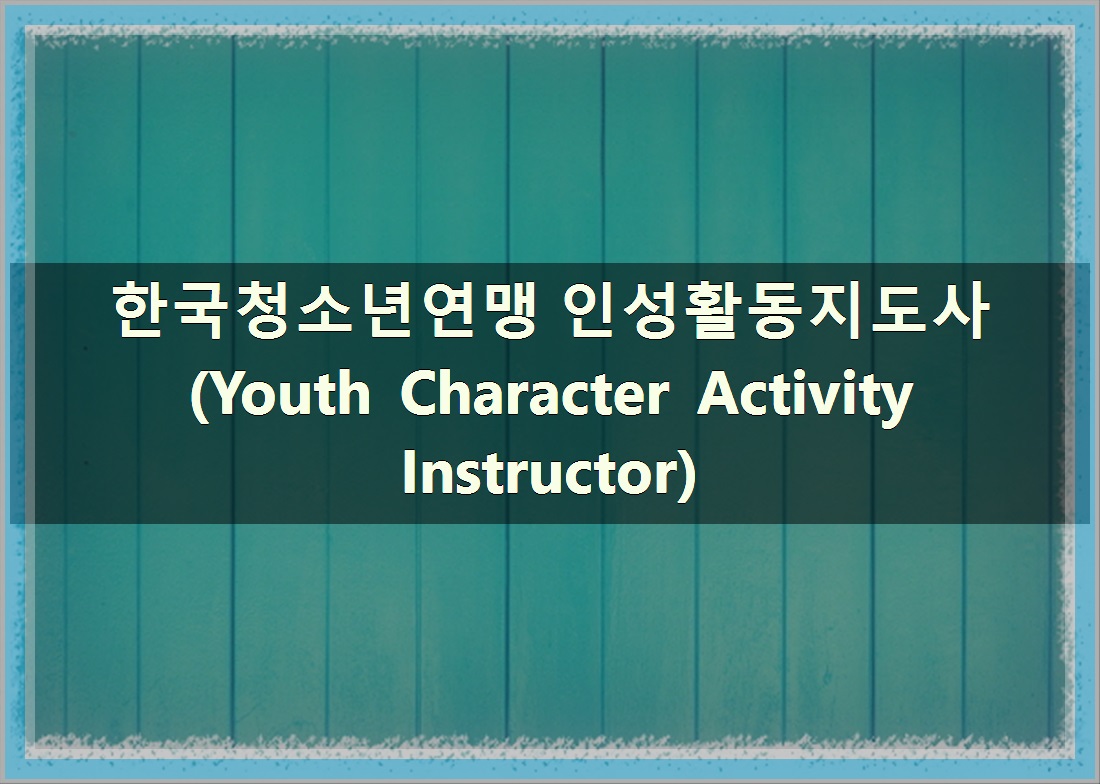 한국청소년연맹 인성활동지도사 (Youth Character Activity Instructor)